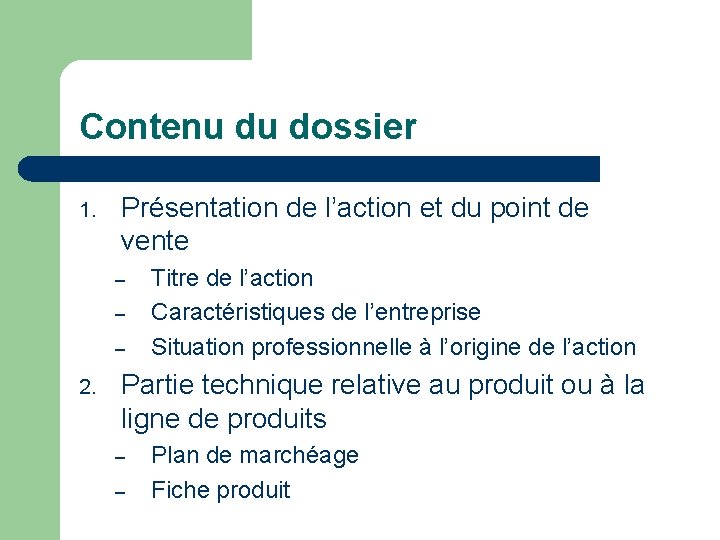 Contenu du dossier

1. Présentation de l’action et du point de vente
– Titre de l’action
– Caractéristiques de l’entreprise
– Situation professionnelle à l’origine de l’action

2. Partie technique relative au produit ou à la ligne de produits
– Plan de marchéage
– Fiche produit